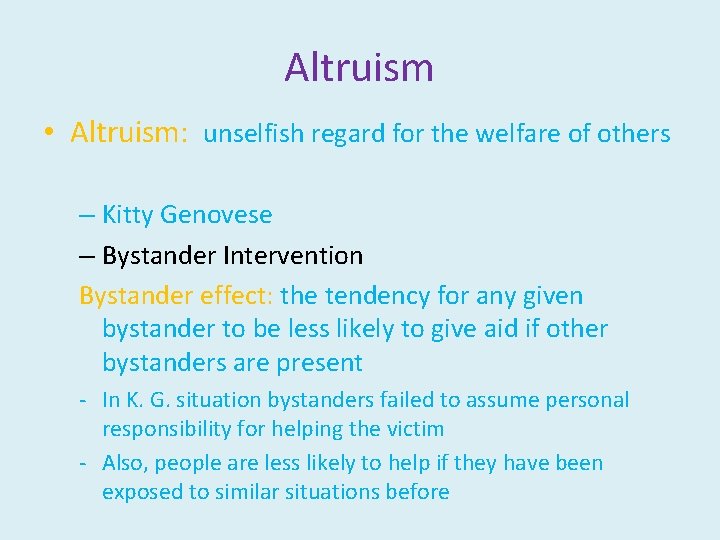 Altruism

• Altruism: unselfish regard for the welfare of others

– Kitty Genovese

– Bystander Intervention

Bystander effect: the tendency for any given bystander to be less likely to give aid if other bystanders are present

- In K. G. situation bystanders failed to assume personal responsibility for helping the victim

- Also, people are less likely to help if they have been exposed to similar situations before